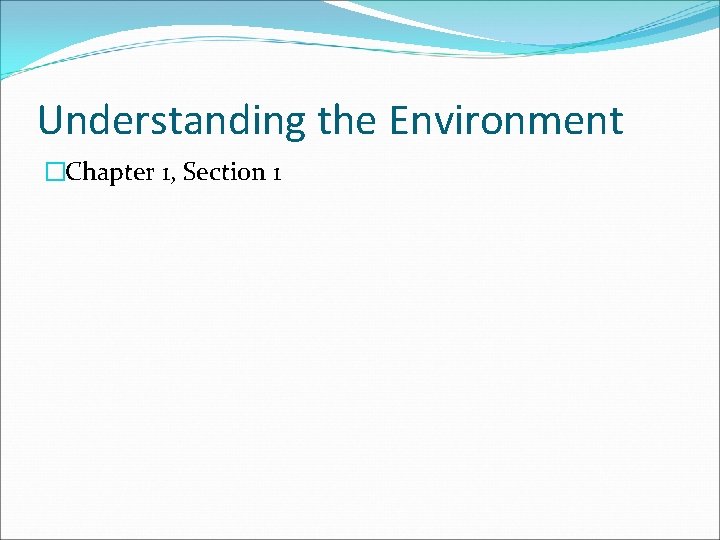 Understanding the Environment

Chapter 1, Section 1